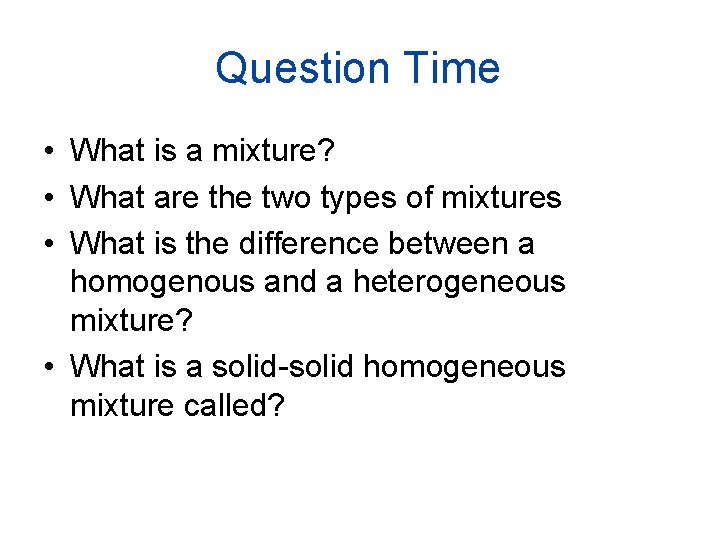 Question Time

• What is a mixture?
• What are the two types of mixtures
• What is the difference between a homogenous and a heterogeneous mixture?
• What is a solid-solid homogeneous mixture called?